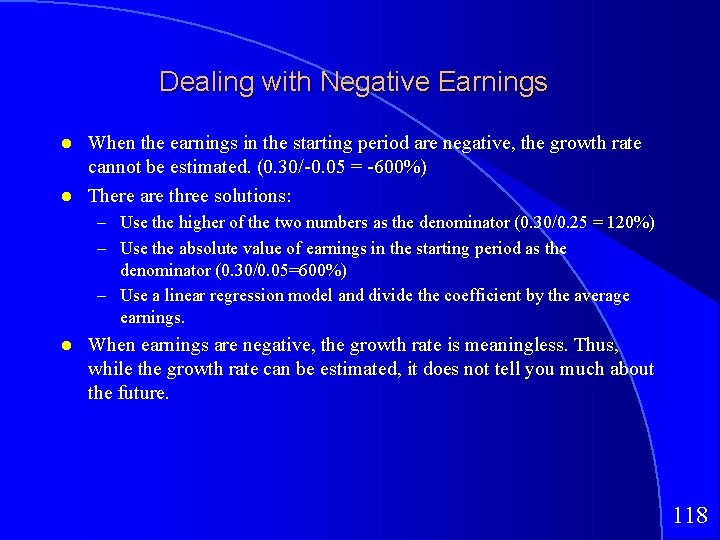 Dealing with Negative Earnings

- When the earnings in the starting period are negative, the growth rate cannot be estimated. (0.30/-0.05 = -600%)
- There are three solutions:
  – Use the higher of the two numbers as the denominator (0.30/0.25 = 120%)
  – Use the absolute value of earnings in the starting period as the denominator (0.30/0.05=600%)
  – Use a linear regression model and divide the coefficient by the average earnings.
- When earnings are negative, the growth rate is meaningless. Thus, while the growth rate can be estimated, it does not tell you much about the future.

118